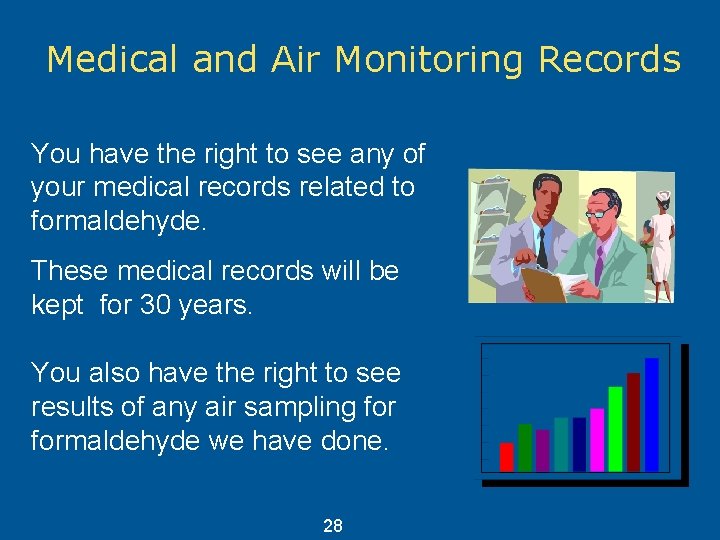 Medical and Air Monitoring Records

You have the right to see any of your medical records related to formaldehyde.

These medical records will be kept  for 30 years.

You also have the right to see results of any air sampling for formaldehyde we have done.

28